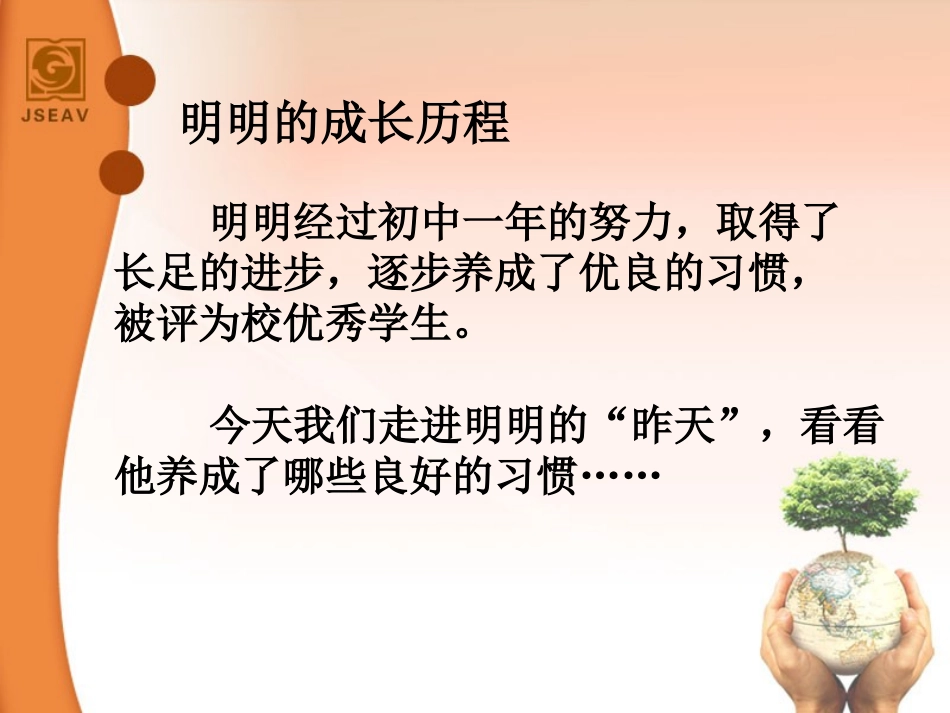 JSEAV

明明的成长历程

明明经过初中一年的努力，取得了长足的进步，逐步养成了优良的习惯，被评为校优秀学生。

今天我们走进明明的“昨天”，看看他养成了哪些良好的习惯……